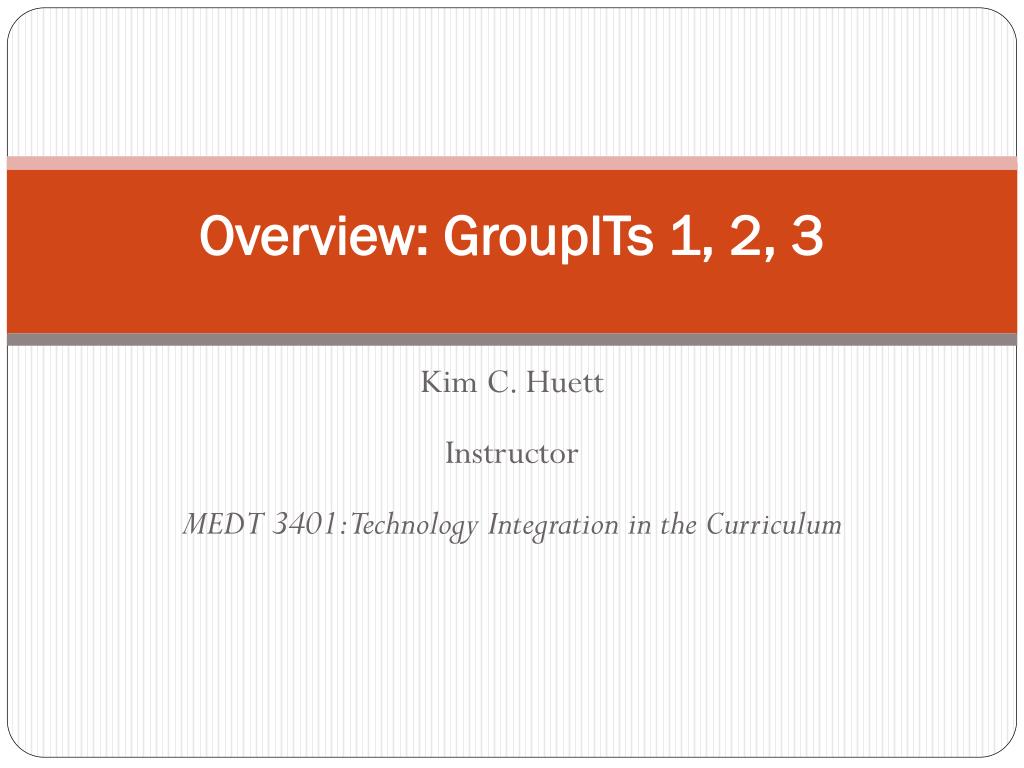 Overview: GroupITs 1, 2, 3

Kim C. Huett

Instructor

MEDT 3401: Technology Integration in the Curriculum